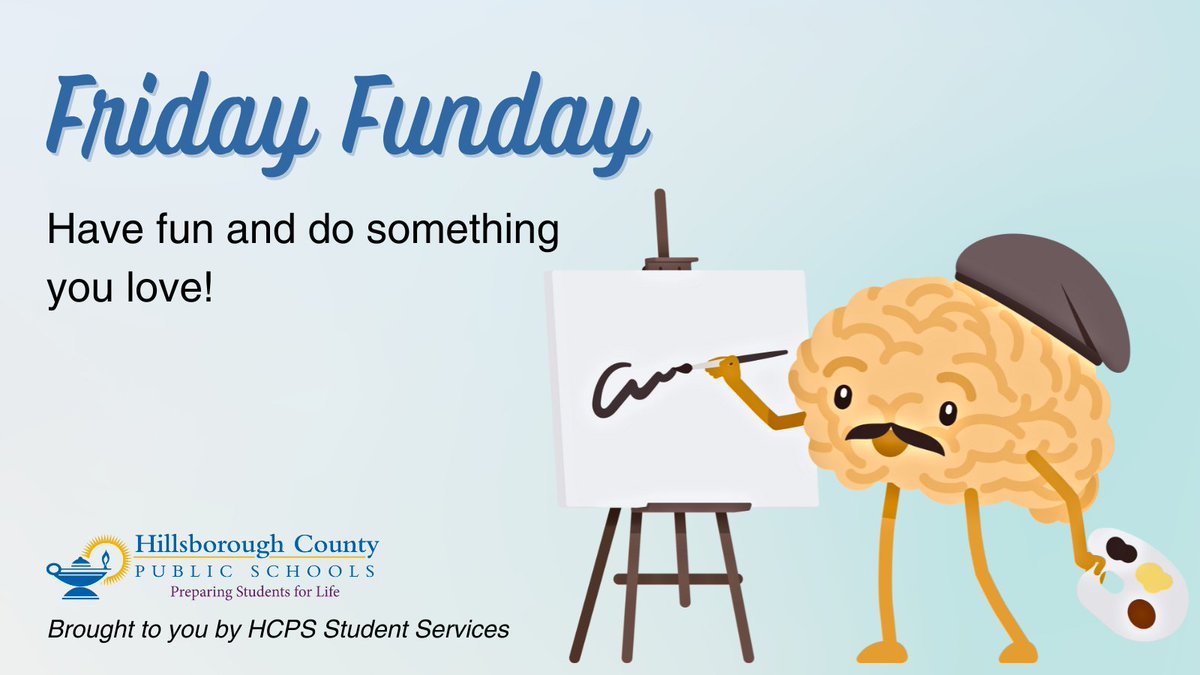 Friday Funday

Have fun and do something you love!

Hillsborough County
PUBLIC SCHOOLS
Preparing Students for Life

Brought to you by HCPS Student Services